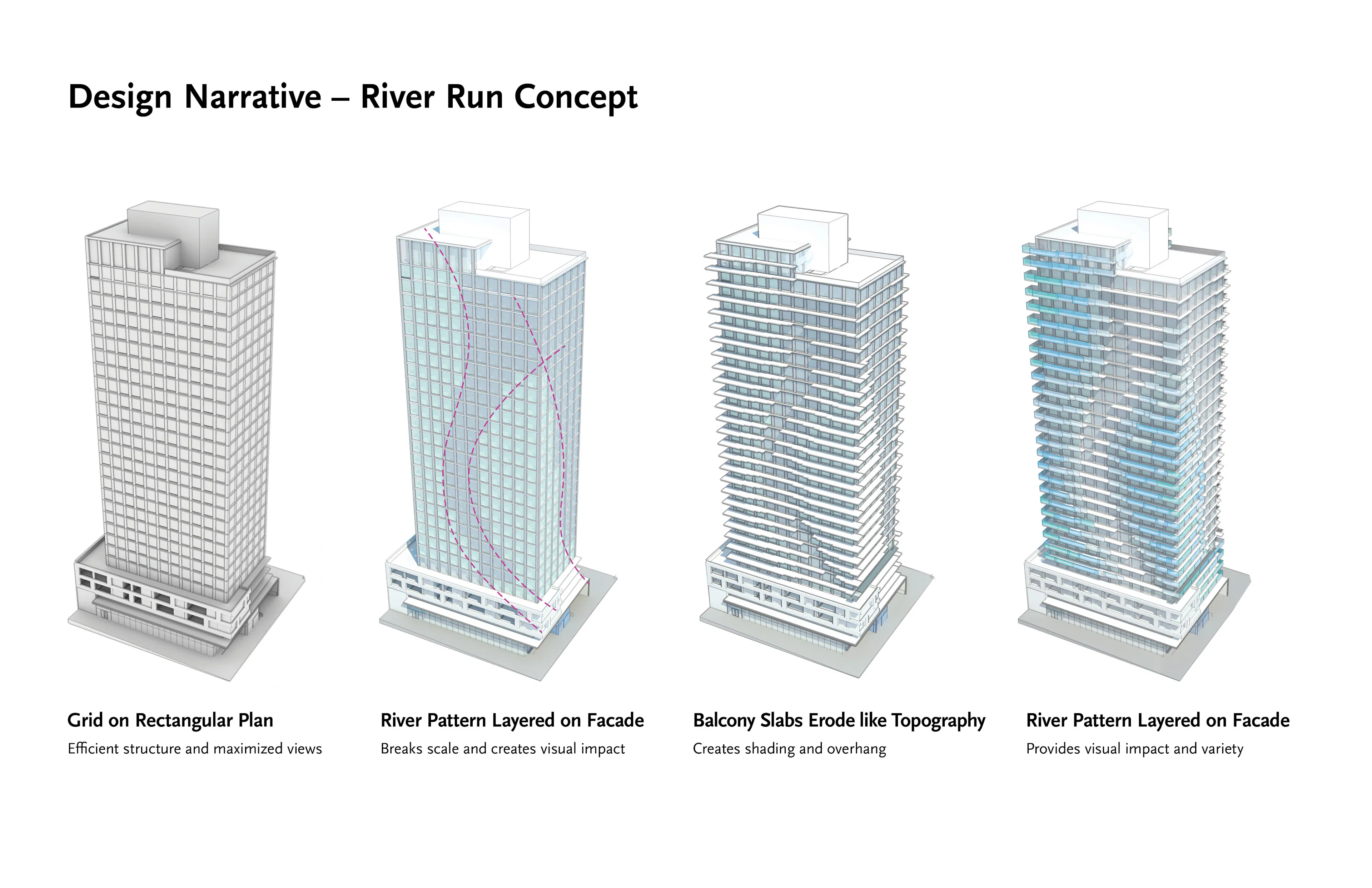 Design Narrative – River Run Concept

Grid on Rectangular Plan
Efficient structure and maximized views

River Pattern Layered on Facade
Breaks scale and creates visual impact

Balcony Slabs Erode like Topography
Creates shading and overhang

River Pattern Layered on Facade
Provides visual impact and variety